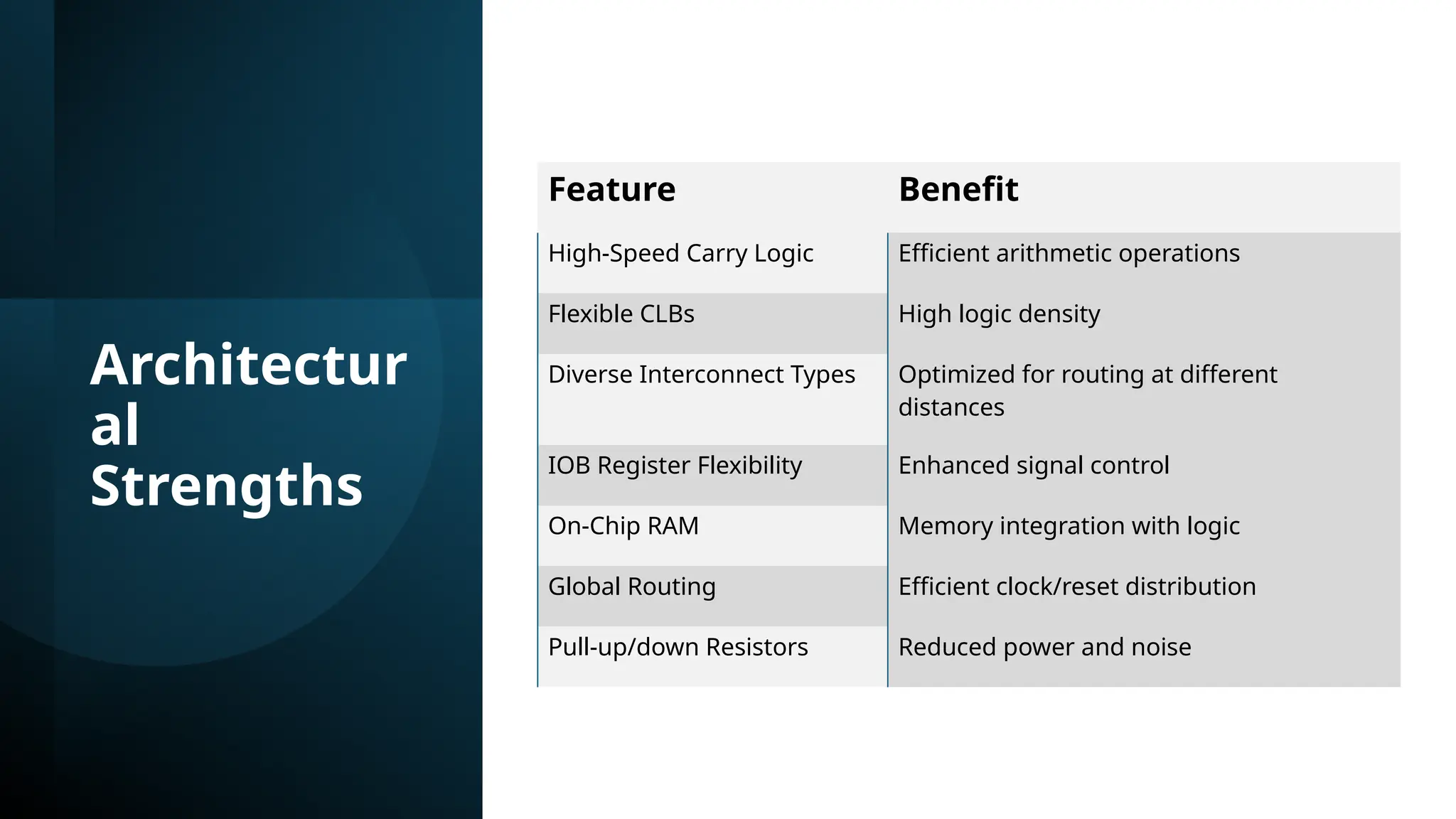 Architectural Strengths

| Feature | Benefit |
|---|---|
| High-Speed Carry Logic | Efficient arithmetic operations |
| Flexible CLBs | High logic density |
| Diverse Interconnect Types | Optimized for routing at different distances |
| IOB Register Flexibility | Enhanced signal control |
| On-Chip RAM | Memory integration with logic |
| Global Routing | Efficient clock/reset distribution |
| Pull-up/down Resistors | Reduced power and noise |